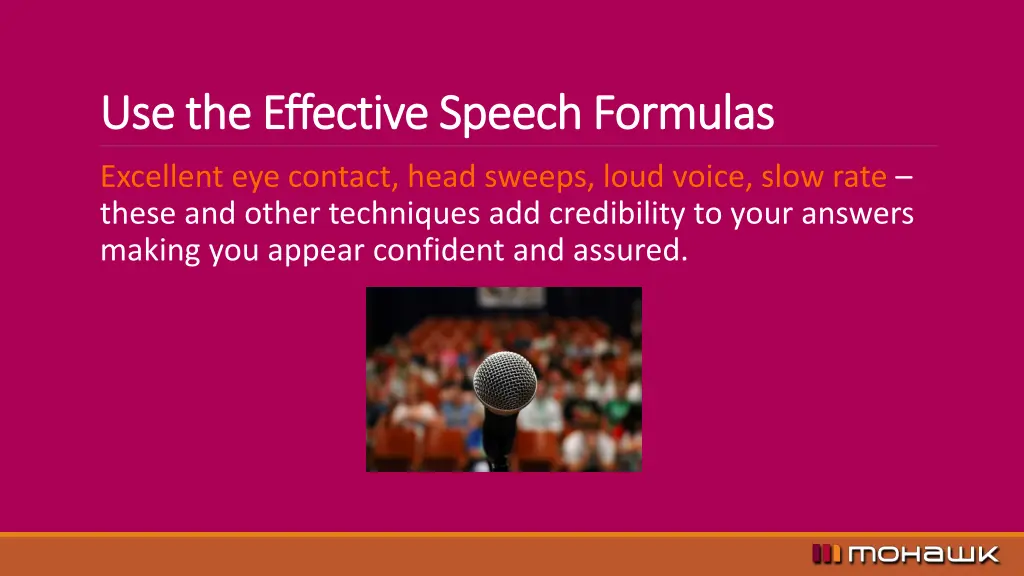 Use the Effective Speech Formulas

Excellent eye contact, head sweeps, loud voice, slow rate – these and other techniques add credibility to your answers making you appear confident and assured.

mohawk